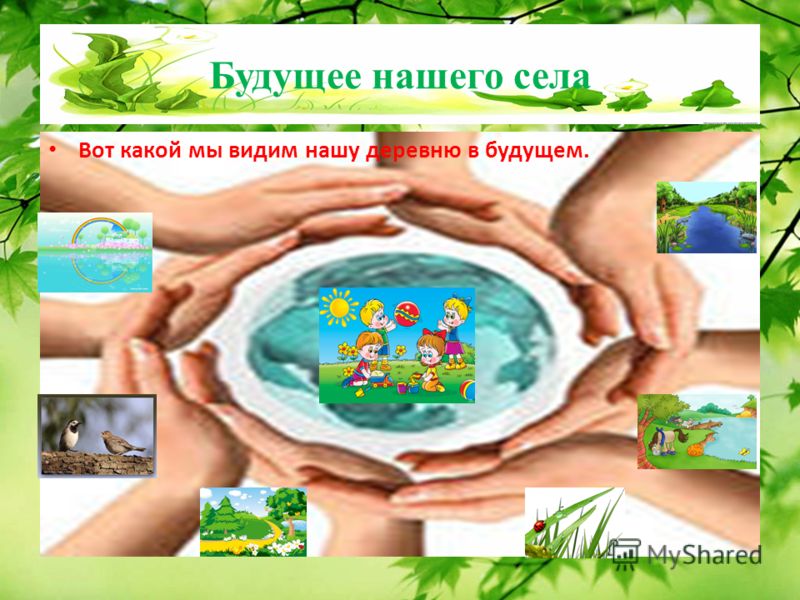 Будущее нашего села

• Вот какой мы видим нашу деревню в будущем.

MyShared